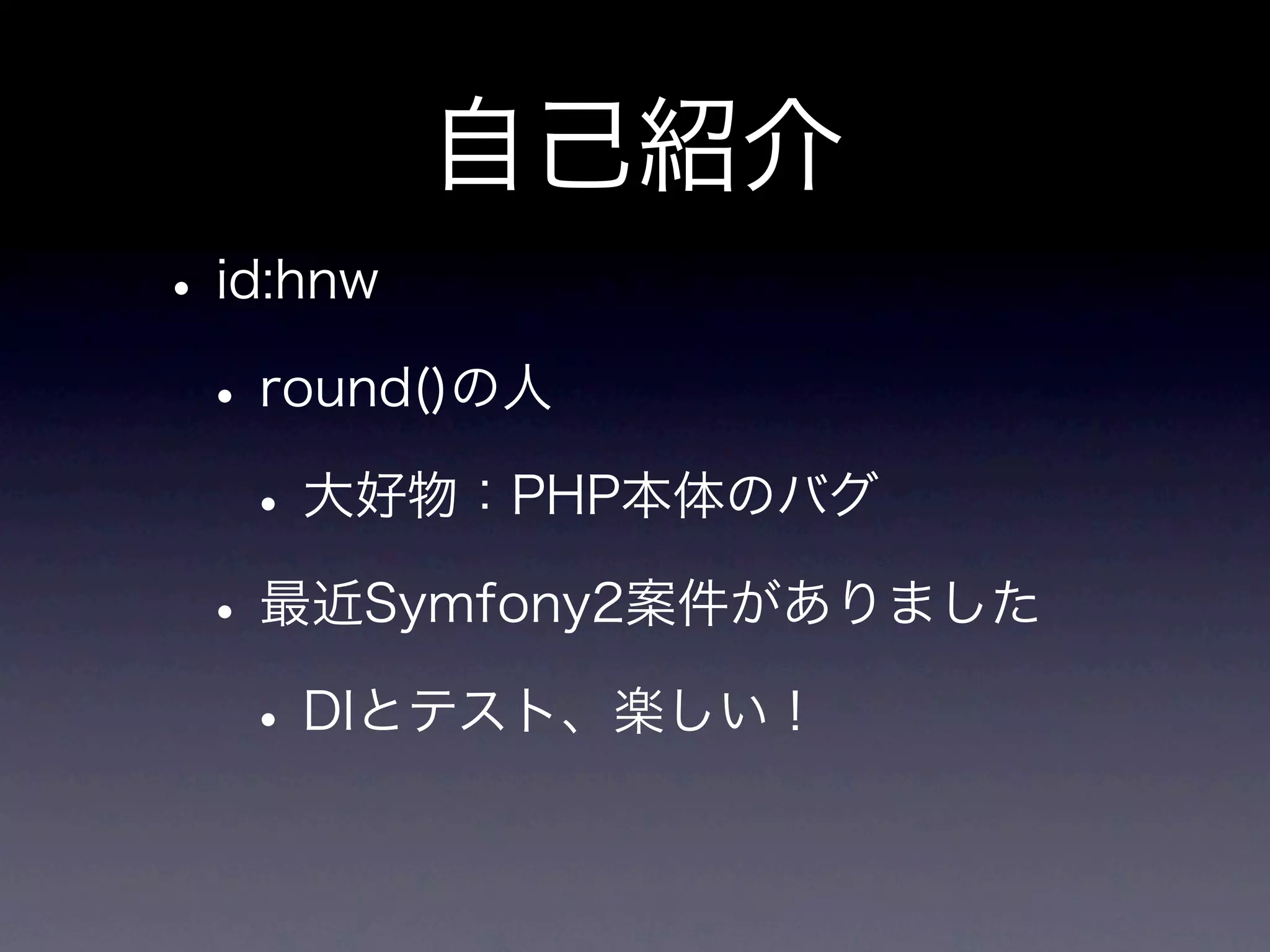 自己紹介

• id:hnw

• round()の人

• 大好物：PHP本体のバグ

• 最近Symfony2案件がありました

• DIとテスト、楽しい！